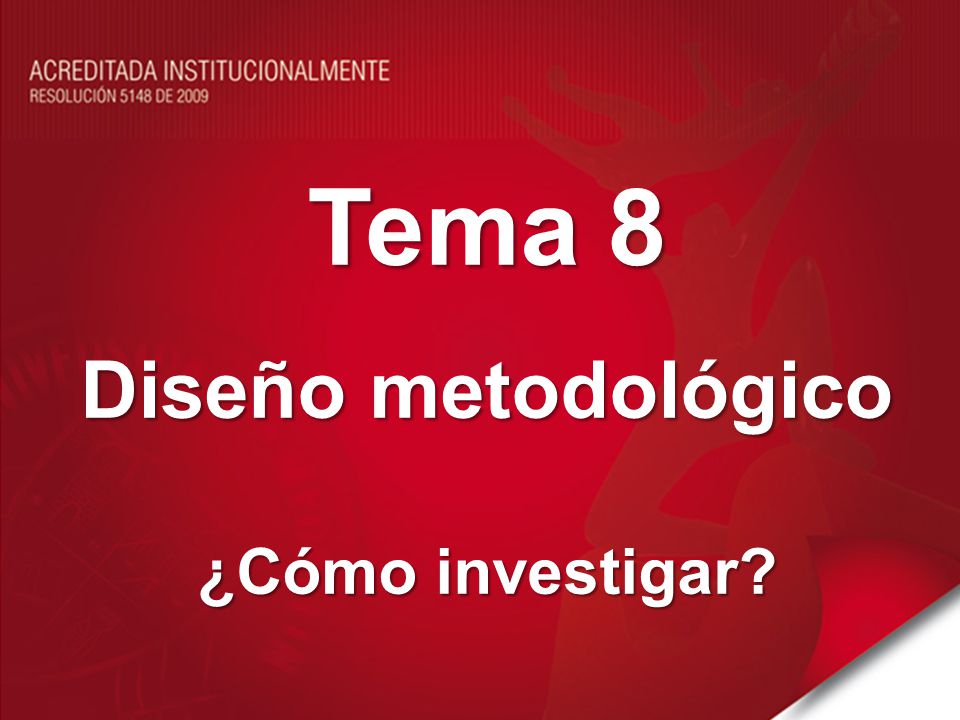 ACREDITADA INSTITUCIONALMENTE
RESOLUCIÓN 5148 DE 2009

Tema 8

Diseño metodológico

¿Cómo investigar?